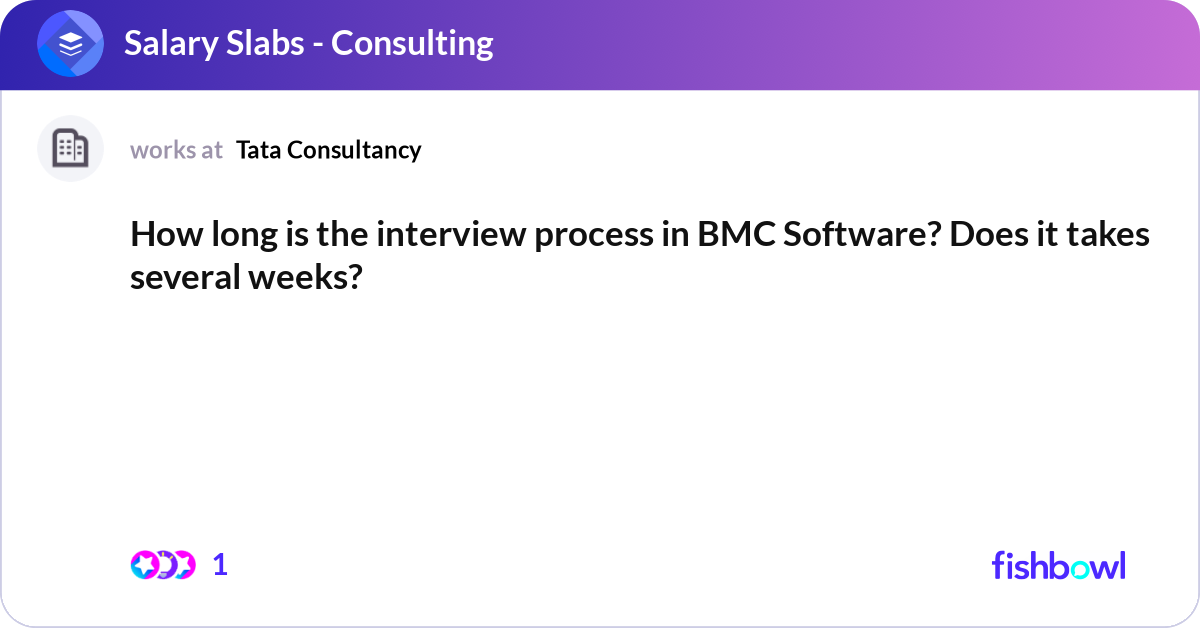 Salary Slabs - Consulting

works at Tata Consultancy

How long is the interview process in BMC Software? Does it takes several weeks?

1

fishbowl